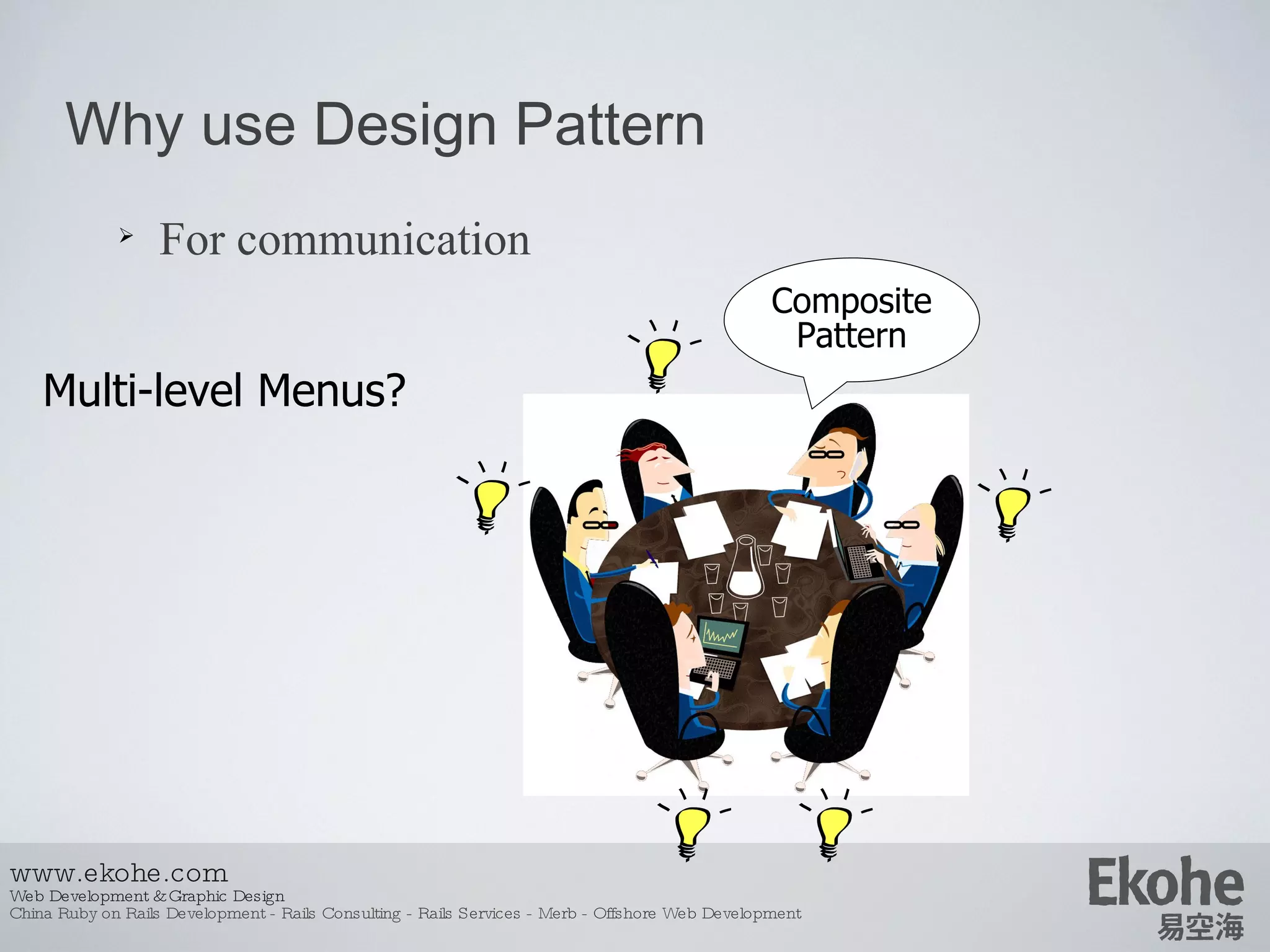 Why use Design Pattern

➢ For communication

Composite Pattern

Multi-level Menus?

www.ekohe.com
Web Development & Graphic Design
China Ruby on Rails Development - Rails Consulting - Rails Services - Merb - Offshore Web Development

Ekohe
易空海